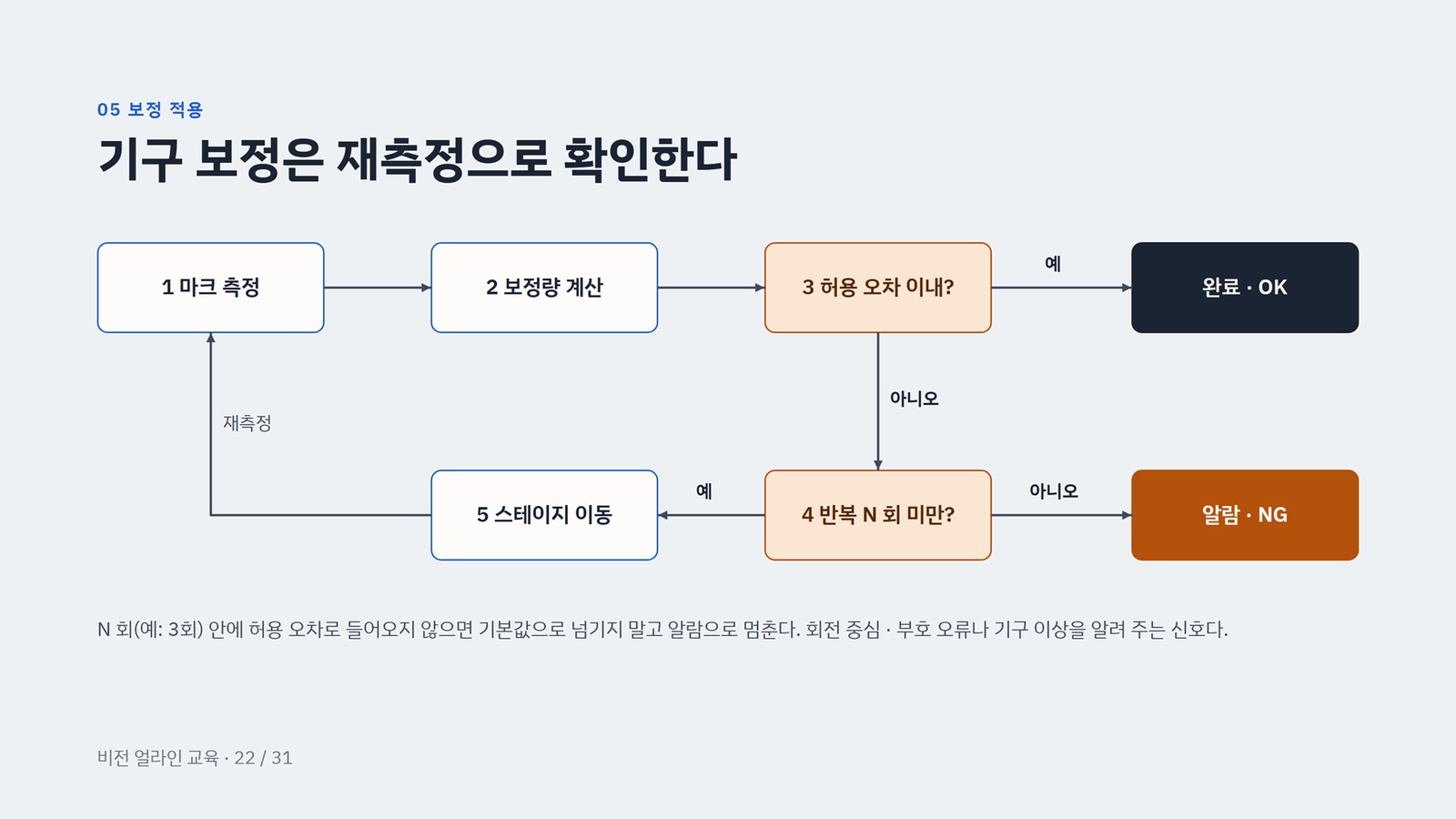 05 보정 적용

기구 보정은 재측정으로 확인한다

1 마크 측정

2 보정량 계산

3 허용 오차 이내?

예

완료 · OK

아니오

재측정

5 스테이지 이동

예

4 반복 N 회 미만?

아니오

알람 · NG

N 회(예: 3회) 안에 허용 오차로 들어오지 않으면 기본값으로 넘기지 말고 알람으로 멈춘다. 회전 중심 · 부호 오류나 기구 이상을 알려 주는 신호다.

비전 얼라인 교육 · 22 / 31